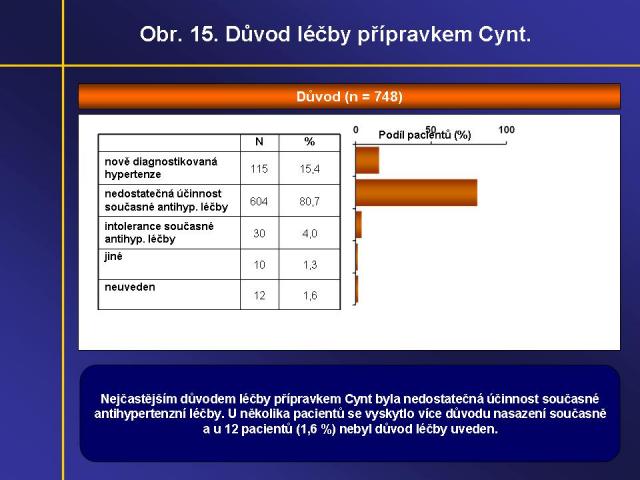 Obr. 15. Důvod léčby přípravkem Cynt.

Důvod (n = 748)

| | N | % |
|---|---|---|
| nově diagnostikovaná hypertenze | 115 | 15,4 |
| nedostatečná účinnost současné antihyp. léčby | 604 | 80,7 |
| intolerance současné antihyp. léčby | 30 | 4,0 |
| jiné | 10 | 1,3 |
| neuveden | 12 | 1,6 |

0 50 100
Podíl pacientů (%)

Nejčastějším důvodem léčby přípravkem Cynt byla nedostatečná účinnost současné antihypertenzní léčby. U několika pacientů se vyskytlo více důvodu nasazení současně a u 12 pacientů (1,6 %) nebyl důvod léčby uveden.